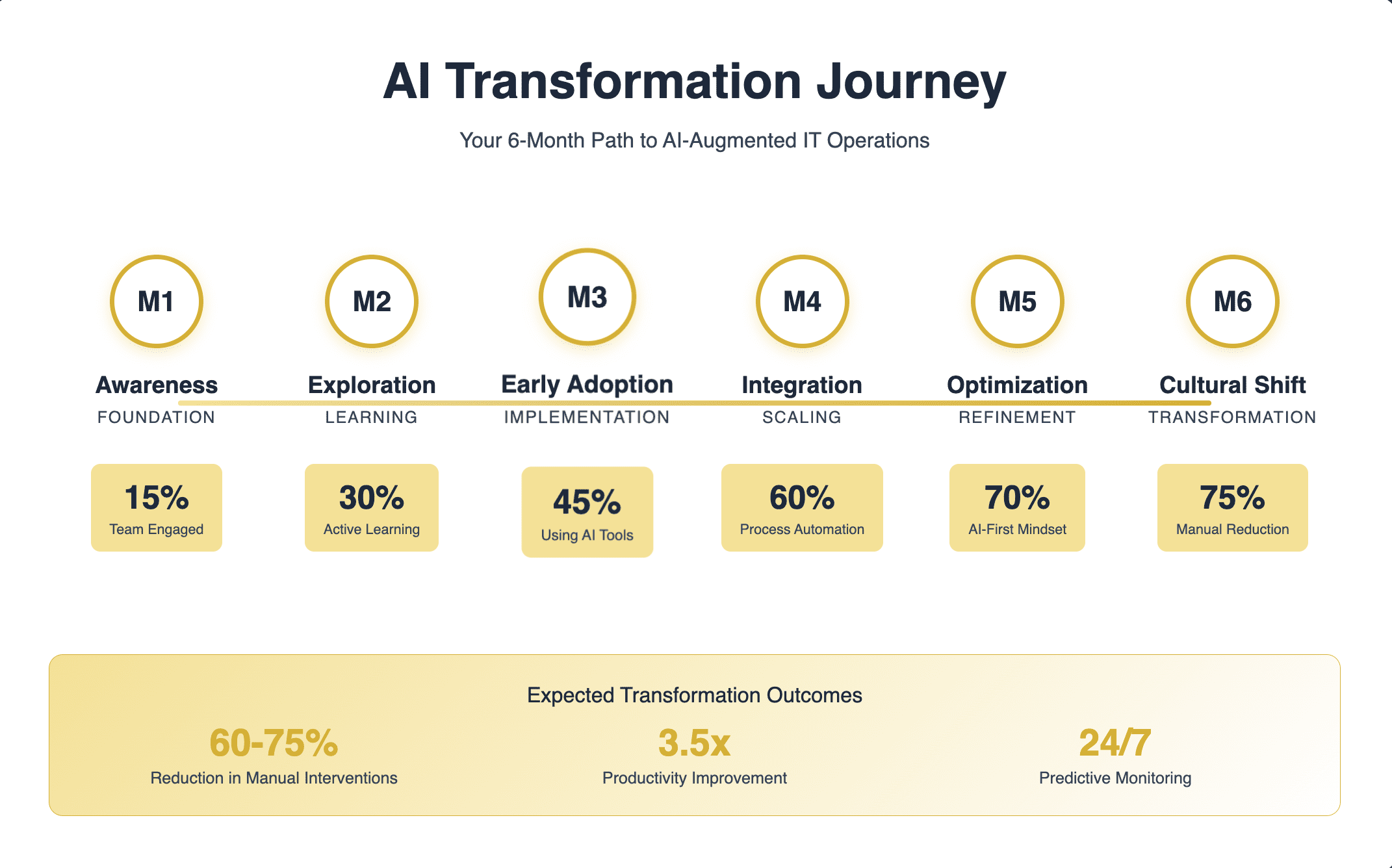 AI Transformation Journey

Your 6-Month Path to AI-Augmented IT Operations

M1

Awareness

FOUNDATION

15%
Team Engaged

M2

Exploration

LEARNING

30%
Active Learning

M3

Early Adoption

IMPLEMENTATION

45%
Using AI Tools

M4

Integration

SCALING

60%
Process Automation

M5

Optimization

REFINEMENT

70%
AI-First Mindset

M6

Cultural Shift

TRANSFORMATION

75%
Manual Reduction

Expected Transformation Outcomes

60-75%
Reduction in Manual Interventions

3.5x
Productivity Improvement

24/7
Predictive Monitoring